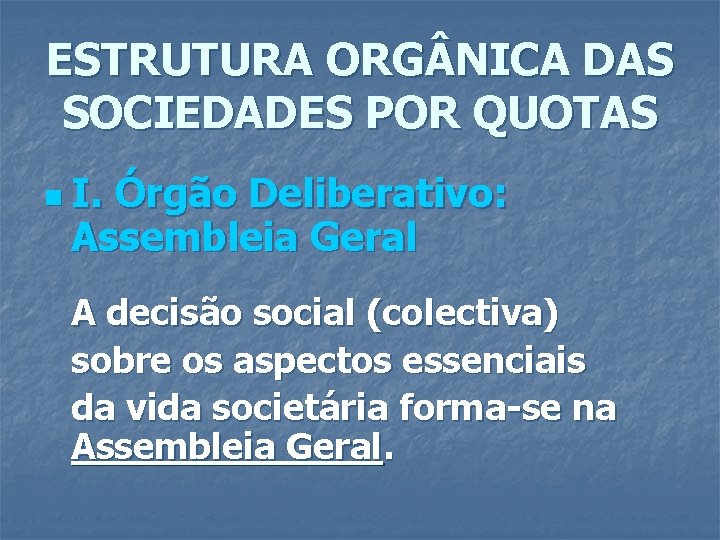 ESTRUTURA ORGÂNICA DAS SOCIEDADES POR QUOTAS

I. Órgão Deliberativo: Assembleia Geral

A decisão social (colectiva) sobre os aspectos essenciais da vida societária forma-se na Assembleia Geral.